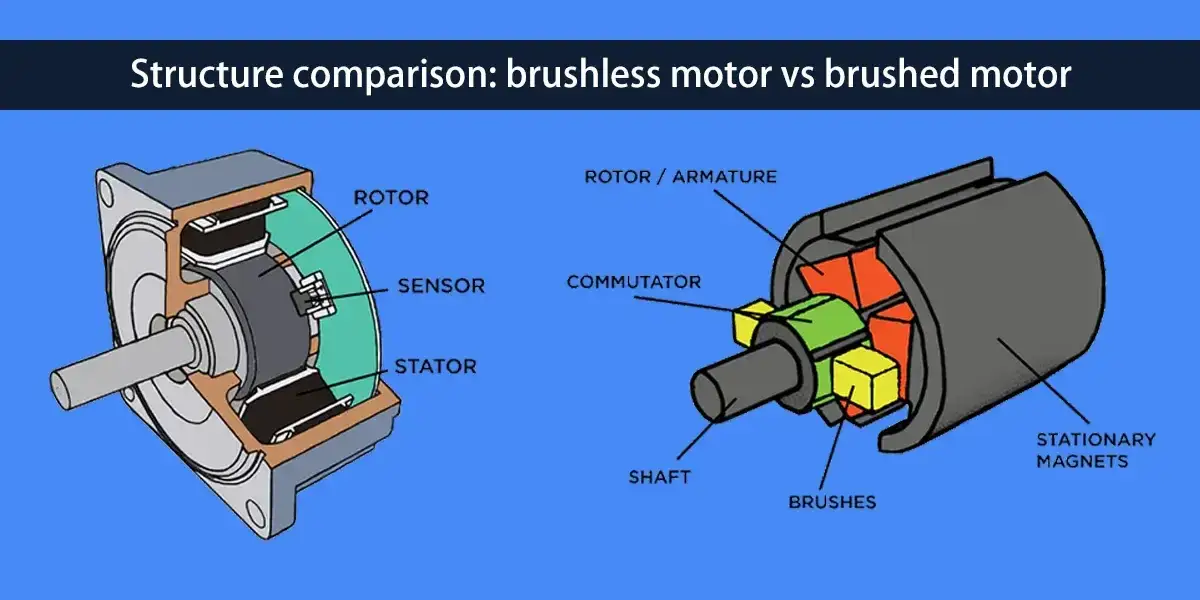 Structure comparison: brushless motor vs brushed motor

ROTOR

SENSOR

STATOR

ROTOR / ARMATURE

COMMUTATOR

SHAFT

BRUSHES

STATIONARY MAGNETS